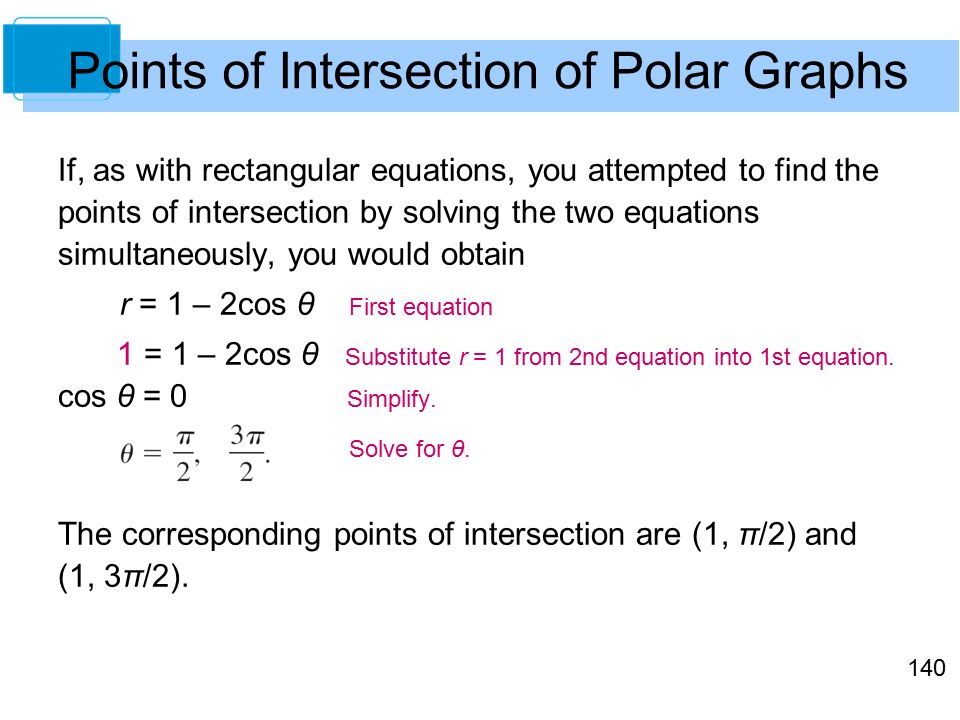 Points of Intersection of Polar Graphs

If, as with rectangular equations, you attempted to find the points of intersection by solving the two equations simultaneously, you would obtain

$r = 1 - 2\cos\theta$ First equation

$1 = 1 - 2\cos\theta$ Substitute $r = 1$ from 2nd equation into 1st equation.

$\cos\theta = 0$ Simplify.

$\theta = \frac{\pi}{2}, \frac{3\pi}{2}.$ Solve for $\theta$.

The corresponding points of intersection are $(1, \pi/2)$ and $(1, 3\pi/2)$.

140